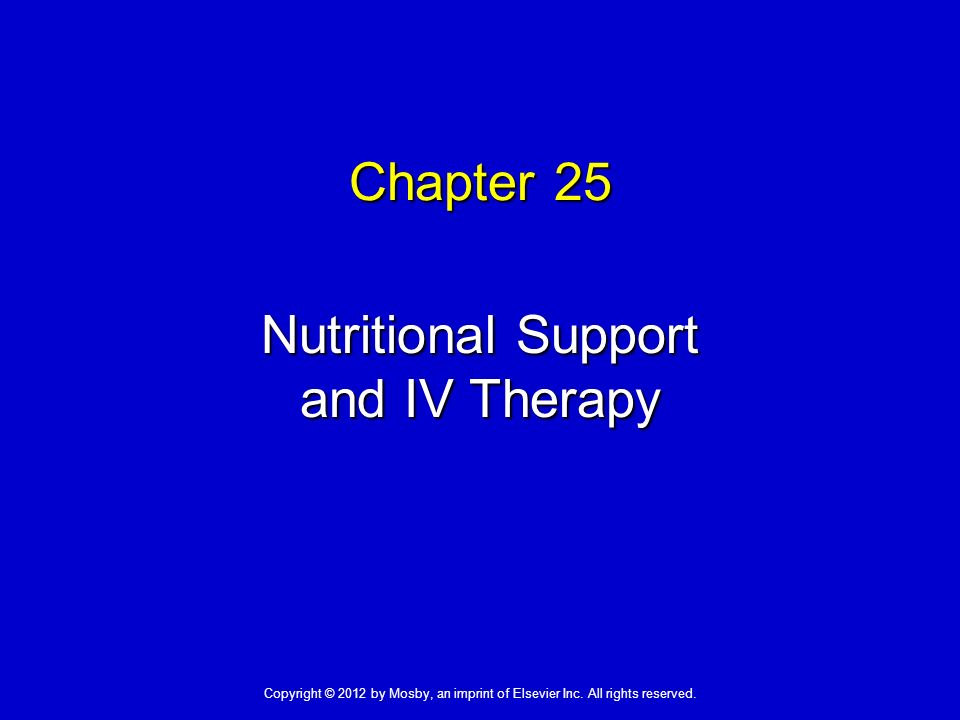 Chapter 25

Nutritional Support and IV Therapy

Copyright © 2012 by Mosby, an imprint of Elsevier Inc. All rights reserved.